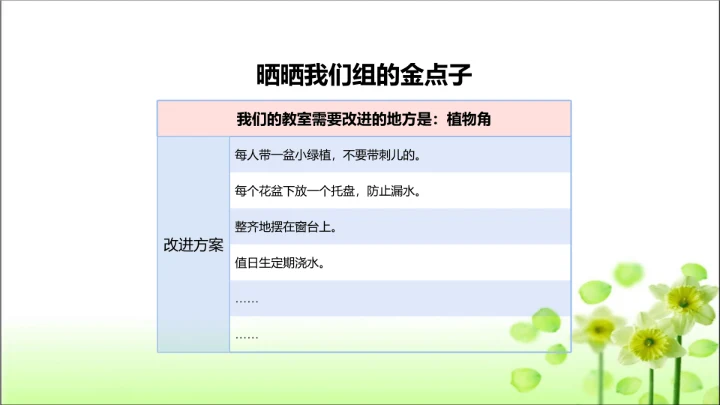 晒晒我们组的金点子

| 我们的教室需要改进的地方是：植物角 | |
|---|---|
| 改进方案 | 每人带一盆小绿植，不要带刺儿的。 |
| | 每个花盆下放一个托盘，防止漏水。 |
| | 整齐地摆在窗台上。 |
| | 值日生定期浇水。 |
| | …… |
| | …… |